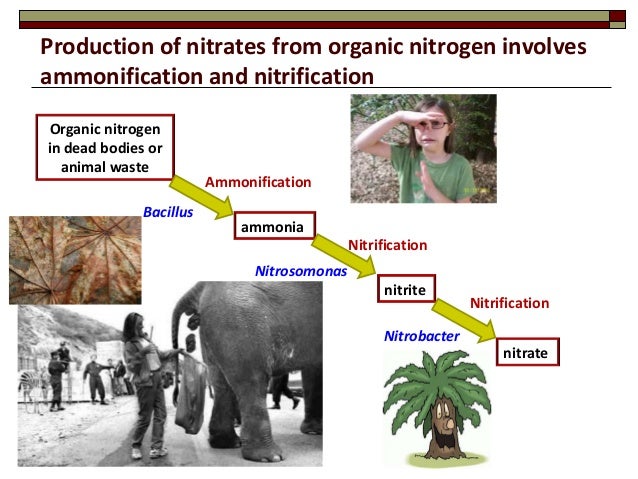 Production of nitrates from organic nitrogen involves ammonification and nitrification

Organic nitrogen in dead bodies or animal waste

Ammonification

Bacillus

ammonia

Nitrification

Nitrosomonas

nitrite

Nitrification

Nitrobacter

nitrate